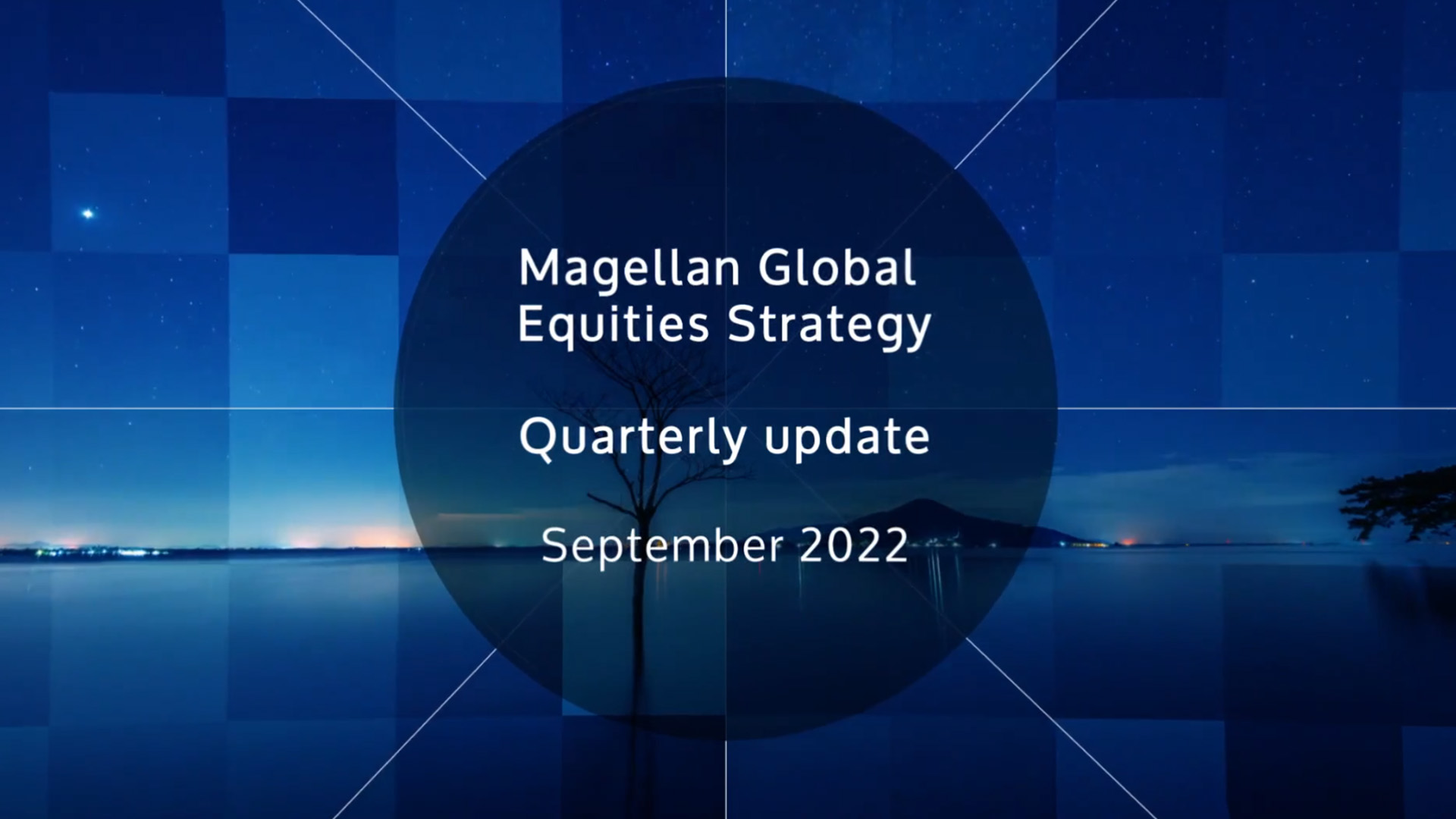 Magellan Global Equities Strategy

Quarterly update

September 2022